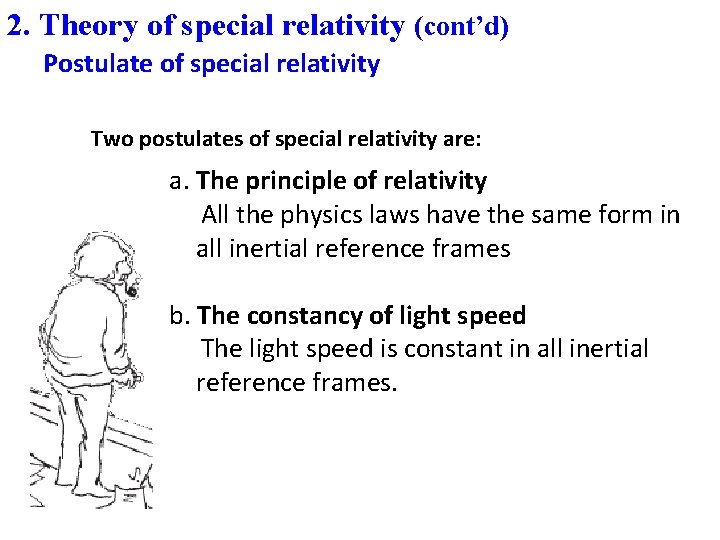 2. Theory of special relativity (cont'd)
Postulate of special relativity

Two postulates of special relativity are:

a. The principle of relativity
All the physics laws have the same form in all inertial reference frames

b. The constancy of light speed
The light speed is constant in all inertial reference frames.